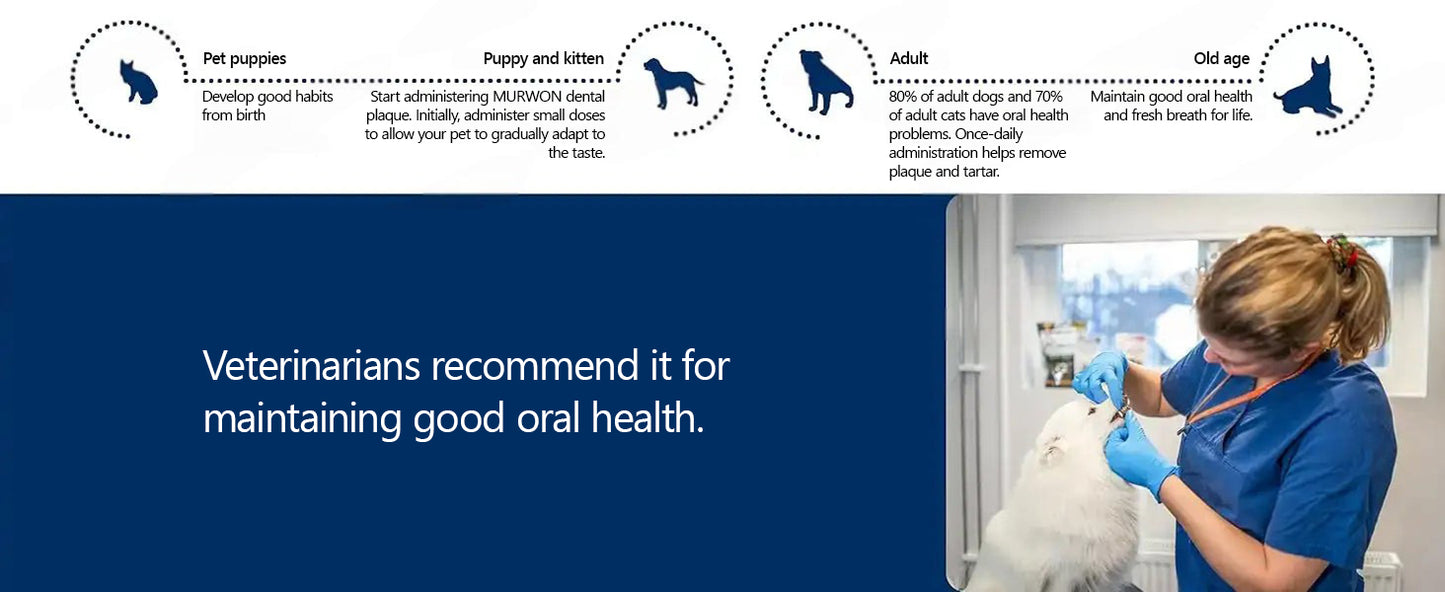 Pet puppies
Develop good habits from birth

Puppy and kitten
Start administering MURWON dental plaque. Initially, administer small doses to allow your pet to gradually adapt to the taste.

Adult
80% of adult dogs and 70% of adult cats have oral health problems. Once-daily administration helps remove plaque and tartar.

Old age
Maintain good oral health and fresh breath for life.

Veterinarians recommend it for maintaining good oral health.